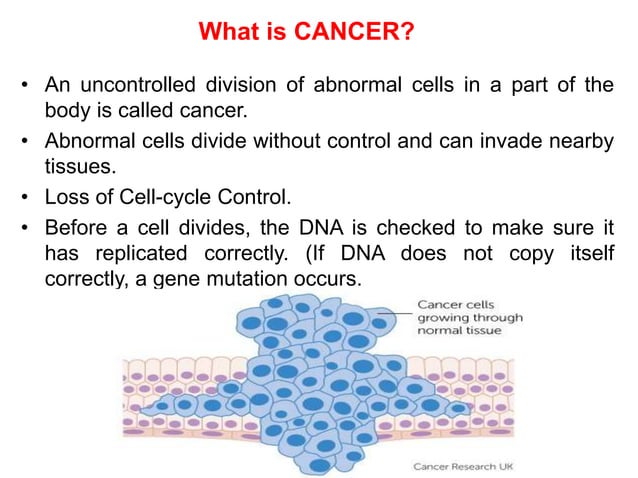 What is CANCER?

• An uncontrolled division of abnormal cells in a part of the body is called cancer.

• Abnormal cells divide without control and can invade nearby tissues.

• Loss of Cell-cycle Control.

• Before a cell divides, the DNA is checked to make sure it has replicated correctly. (If DNA does not copy itself correctly, a gene mutation occurs.

Cancer cells growing through normal tissue

Cancer Research UK